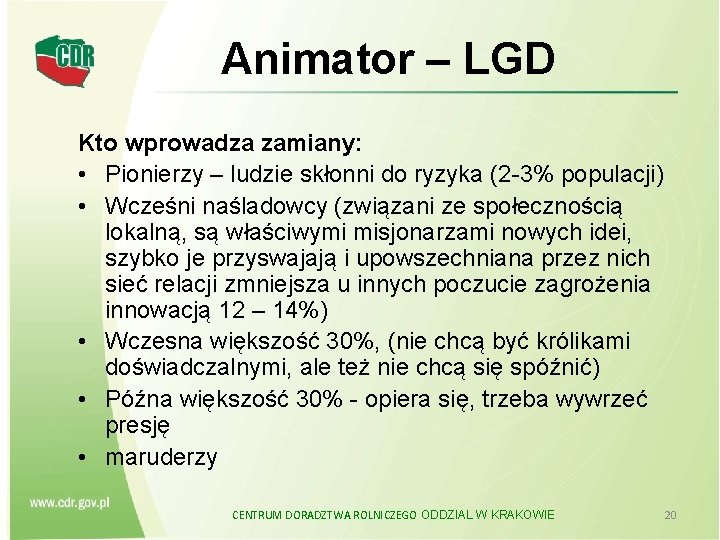 CDR

Animator – LGD

Kto wprowadza zamiany:

• Pionierzy – ludzie skłonni do ryzyka (2-3% populacji)
• Wcześni naśladowcy (związani ze społecznością lokalną, są właściwymi misjonarzami nowych idei, szybko je przyswajają i upowszechniana przez nich sieć relacji zmniejsza u innych poczucie zagrożenia innowacją 12 – 14%)
• Wczesna większość 30%, (nie chcą być królikami doświadczalnymi, ale też nie chcą się spóźnić)
• Późna większość 30% - opiera się, trzeba wywrzeć presję
• maruderzy

www.cdr.gov.pl

CENTRUM DORADZTWA ROLNICZEGO ODDZIAŁ W KRAKOWIE

20